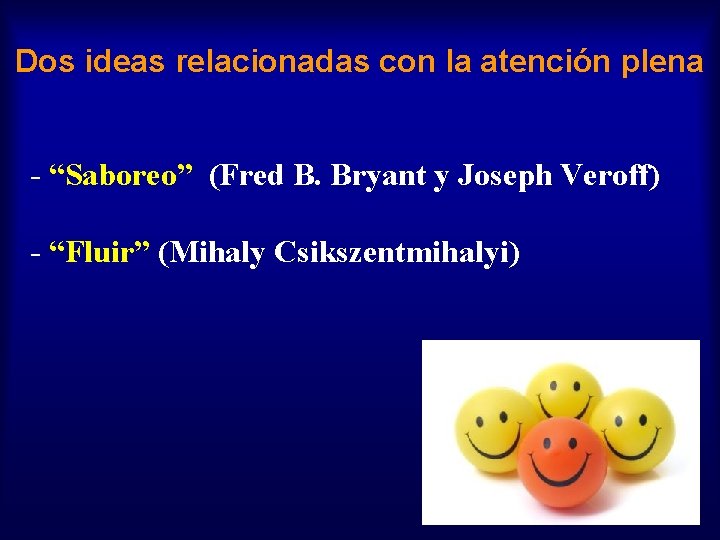 Dos ideas relacionadas con la atención plena

- “Saboreo” (Fred B. Bryant y Joseph Veroff)

- “Fluir” (Mihaly Csikszentmihalyi)